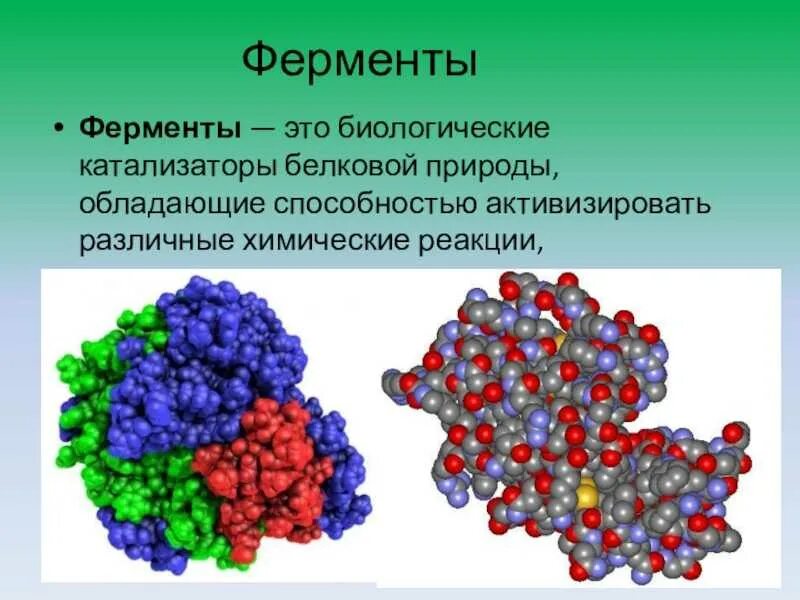 Ферменты

• **Ферменты** — это биологические катализаторы белковой природы, обладающие способностью активизировать различные химические реакции,